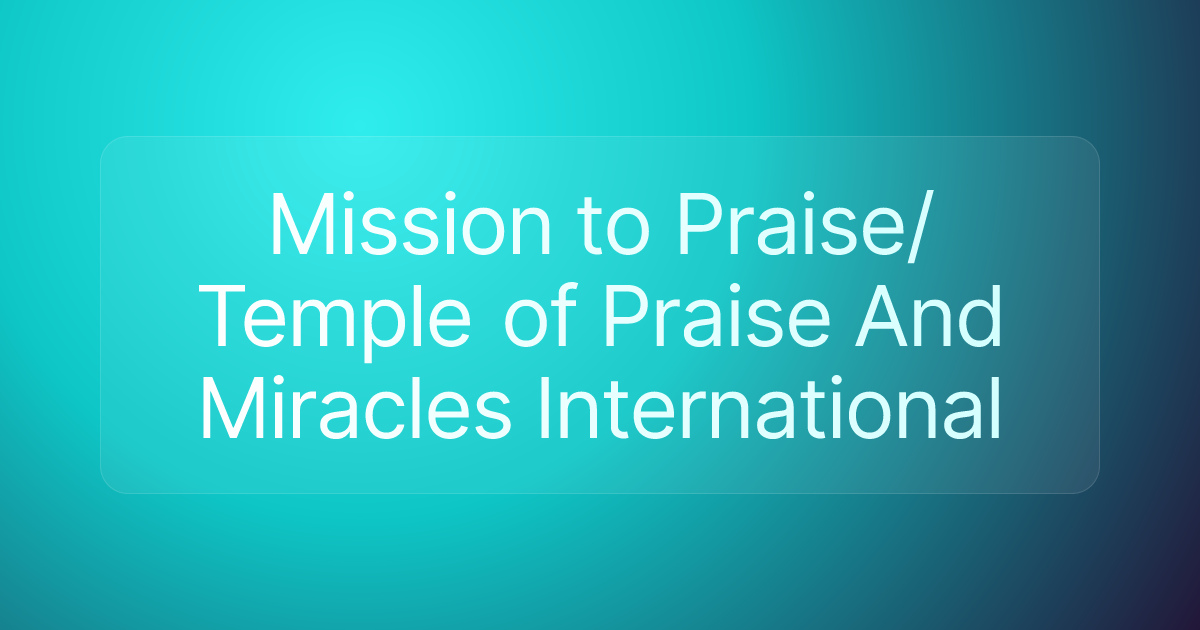 Mission to Praise/ Temple of Praise And Miracles International